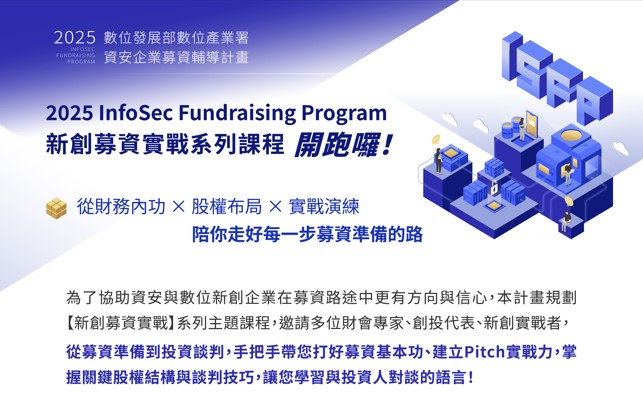 2025 INFOSEC FUNDRAISING PROGRAM 數位發展部數位產業署 資安企業募資輔導計畫

ISFP

2025 InfoSec Fundraising Program
新創募資實戰系列課程 開跑囉！

從財務內功 × 股權布局 × 實戰演練
陪你走好每一步募資準備的路

為了協助資安與數位新創企業在募資路途中更有方向與信心，本計畫規劃【新創募資實戰】系列主題課程，邀請多位財會專家、創投代表、新創實戰者，從募資準備到投資談判，手把手帶您打好募資基本功、建立Pitch實戰力，掌握關鍵股權結構與談判技巧，讓您學習與投資人對談的語言！